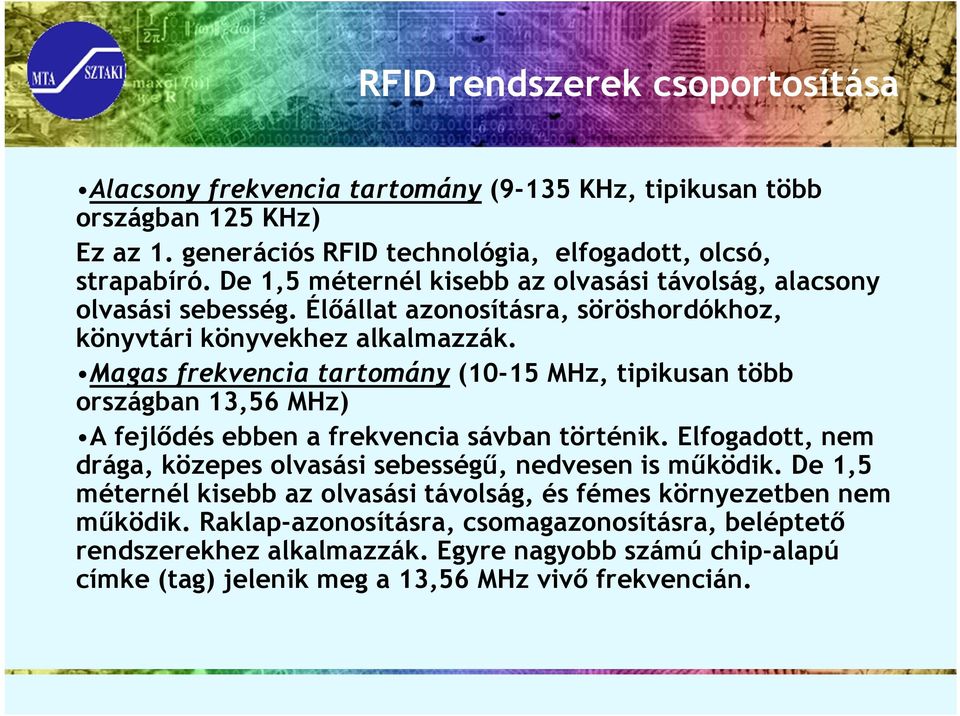 MTA SZTAKI

RFID rendszerek csoportosítása

•Alacsony frekvencia tartomány (9-135 KHz, tipikusan több országban 125 KHz)

Ez az 1. generációs RFID technológia, elfogadott, olcsó, strapabíró. De 1,5 méternél kisebb az olvasási távolság, alacsony olvasási sebesség. Élőállat azonosításra, söröshordókhoz, könyvtári könyvekhez alkalmazzák.

•Magas frekvencia tartomány (10-15 MHz, tipikusan több országban 13,56 MHz)

•A fejlődés ebben a frekvencia sávban történik. Elfogadott, nem drága, közepes olvasási sebességű, nedvesen is működik. De 1,5 méternél kisebb az olvasási távolság, és fémes környezetben nem működik. Raklap-azonosításra, csomagazonosításra, beléptető rendszerekhez alkalmazzák. Egyre nagyobb számú chip-alapú címke (tag) jelenik meg a 13,56 MHz vivő frekvencián.